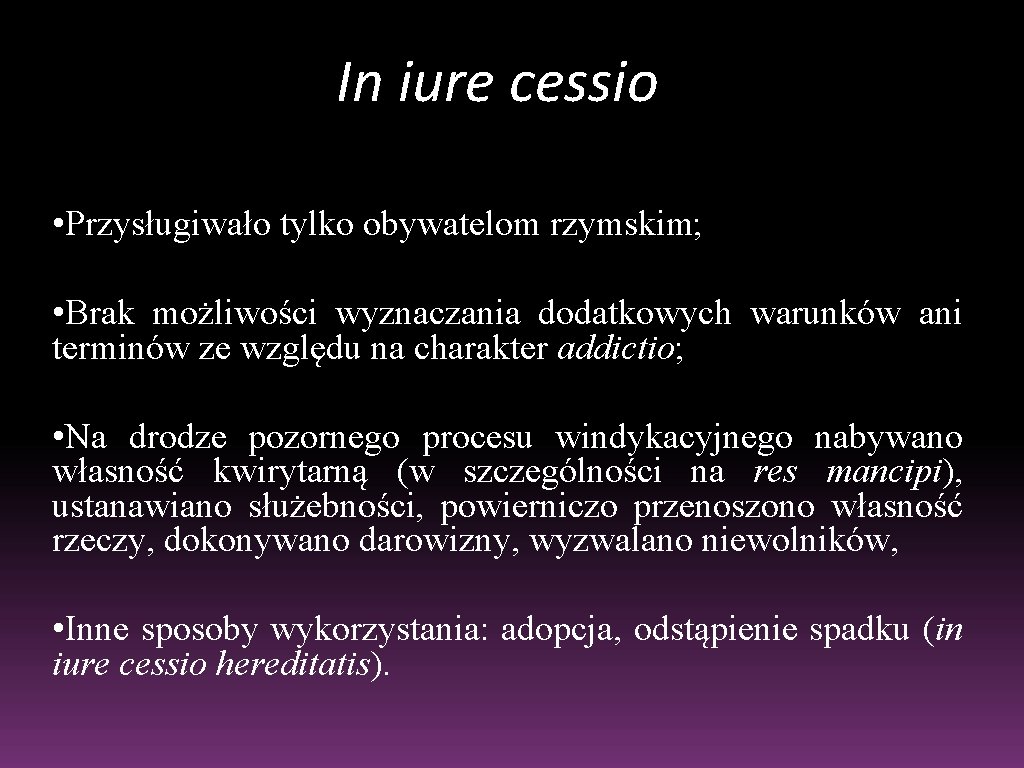 In iure cessio

• Przysługiwało tylko obywatelom rzymskim;

• Brak możliwości wyznaczania dodatkowych warunków ani terminów ze względu na charakter addictio;

• Na drodze pozornego procesu windykacyjnego nabywano własność kwirytarną (w szczególności na res mancipi), ustanawiano służebności, powierniczo przenoszono własność rzeczy, dokonywano darowizny, wyzwalano niewolników,

• Inne sposoby wykorzystania: adopcja, odstąpienie spadku (in iure cessio hereditatis).